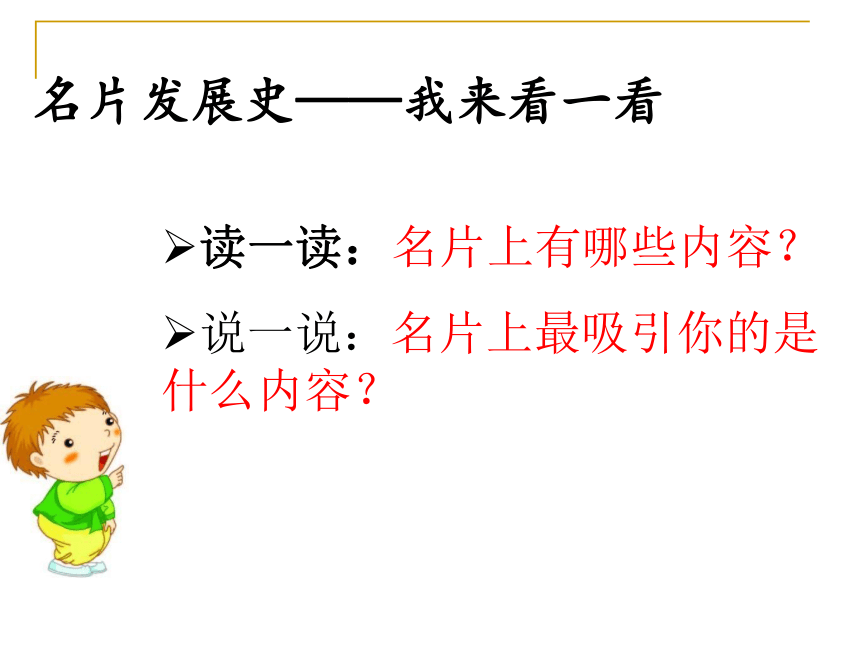 名片发展史——我来看一看

➢读一读：名片上有哪些内容？

➢说一说：名片上最吸引你的是什么内容？